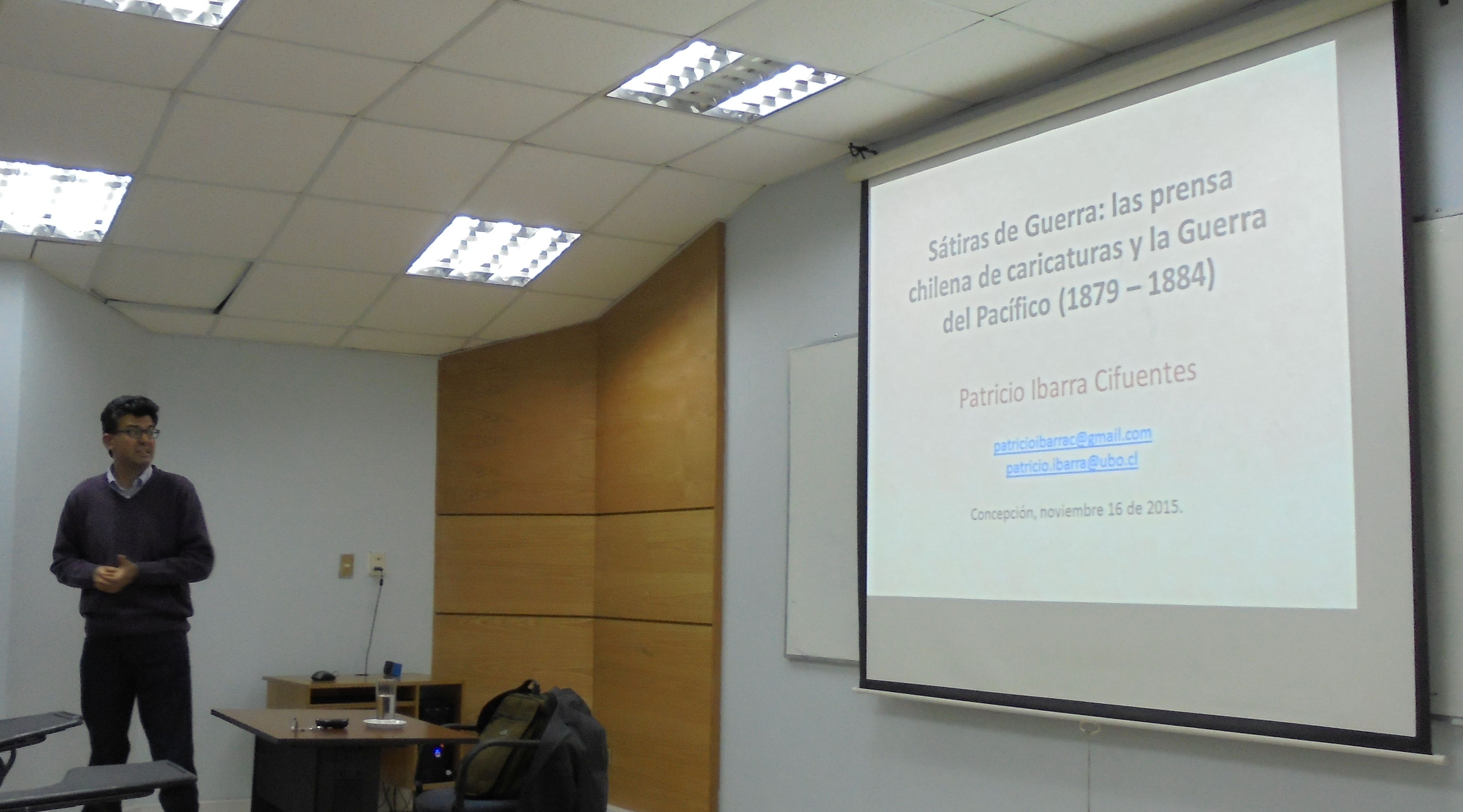 Sátiras de Guerra: las prensa chilena de caricaturas y la Guerra del Pacífico (1879 – 1884)

Patricio Ibarra Cifuentes

patricioibarrac@gmail.com
patricio.ibarra@ubo.cl

Concepción, noviembre 16 de 2015.